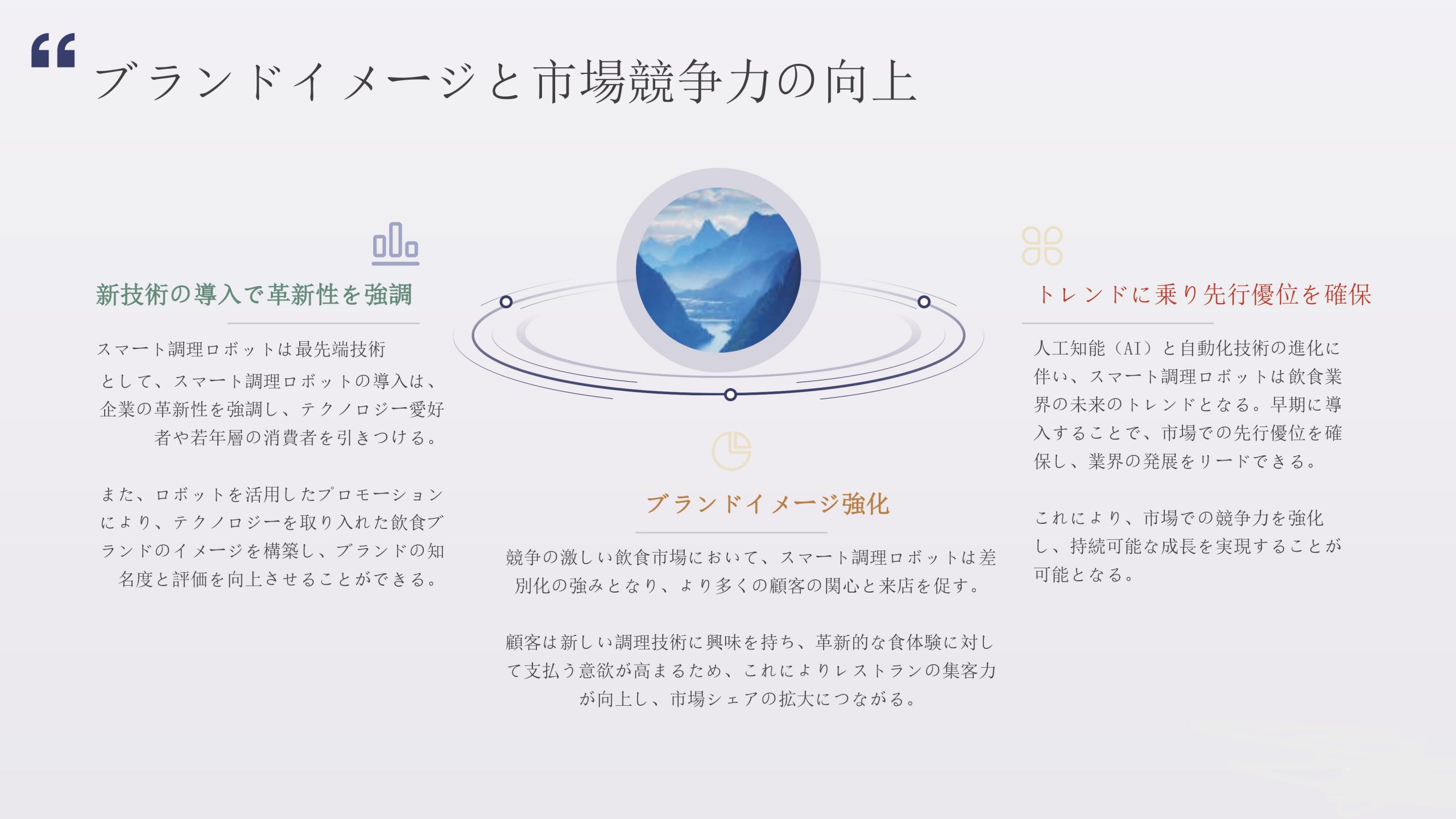 “

ブランドイメージと市場競争力の向上

新技術の導入で革新性を強調

スマート調理ロボットは最先端技術として、スマート調理ロボットの導入は、企業の革新性を強調し、テクノロジー愛好者や若年層の消費者を引きつける。

また、ロボットを活用したプロモーションにより、テクノロジーを取り入れた飲食ブランドのイメージを構築し、ブランドの知名度と評価を向上させることができる。

ブランドイメージ強化

競争の激しい飲食市場において、スマート調理ロボットは差別化の強みとなり、より多くの顧客の関心と来店を促す。

顧客は新しい調理技術に興味を持ち、革新的な食体験に対して支払う意欲が高まるため、これによりレストランの集客力が向上し、市場シェアの拡大につながる。

トレンドに乗り先行優位を確保

人工知能（AI）と自動化技術の進化に伴い、スマート調理ロボットは飲食業界の未来のトレンドとなる。早期に導入することで、市場での先行優位を確保し、業界の発展をリードできる。

これにより、市場での競争力を強化し、持続可能な成長を実現することが可能となる。